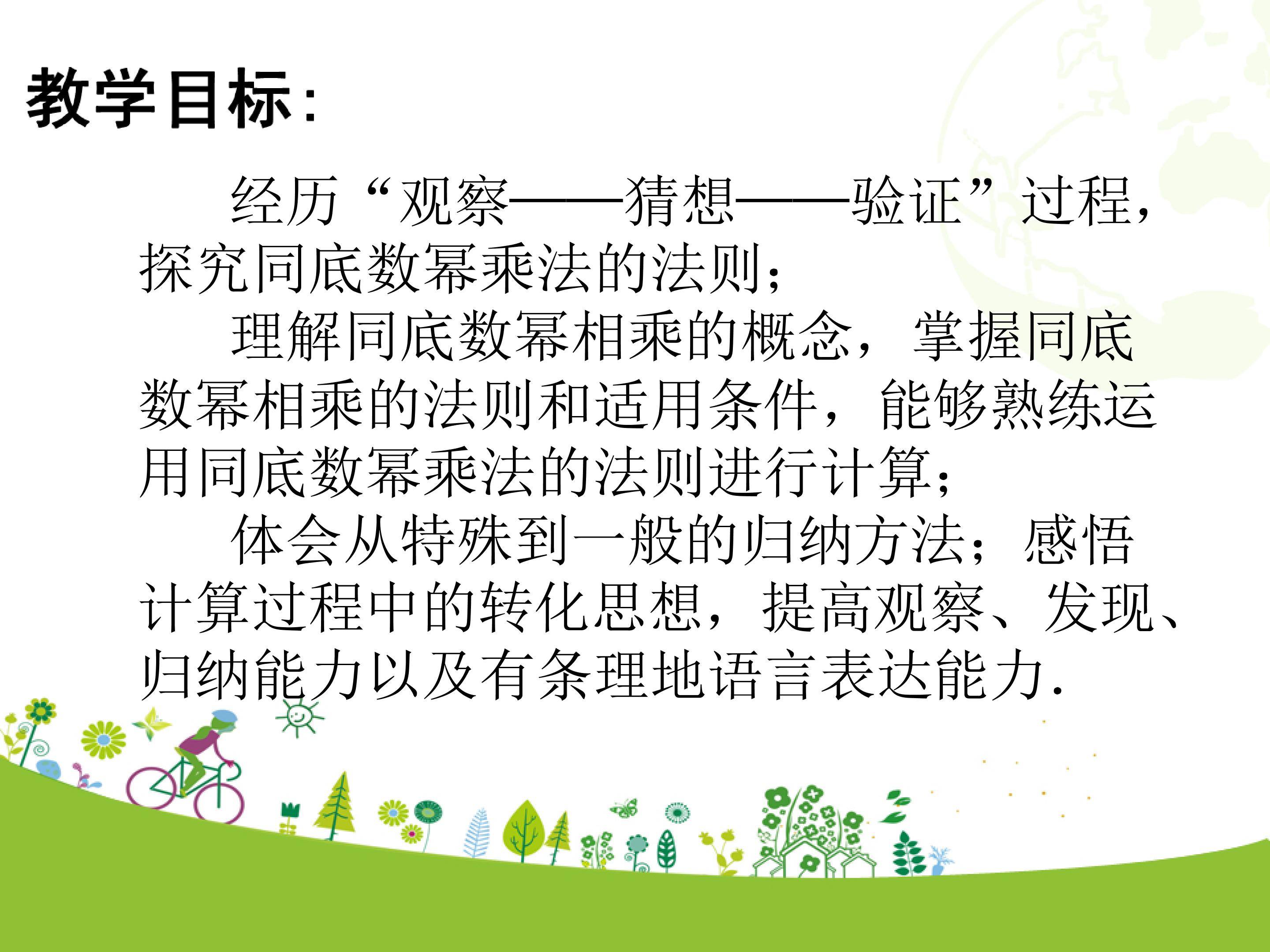 教学目标:

经历“观察——猜想——验证”过程，探究同底数幂乘法的法则；

理解同底数幂相乘的概念，掌握同底数幂相乘的法则和适用条件，能够熟练运用同底数幂乘法的法则进行计算；

体会从特殊到一般的归纳方法；感悟计算过程中的转化思想，提高观察、发现、归纳能力以及有条理地语言表达能力.